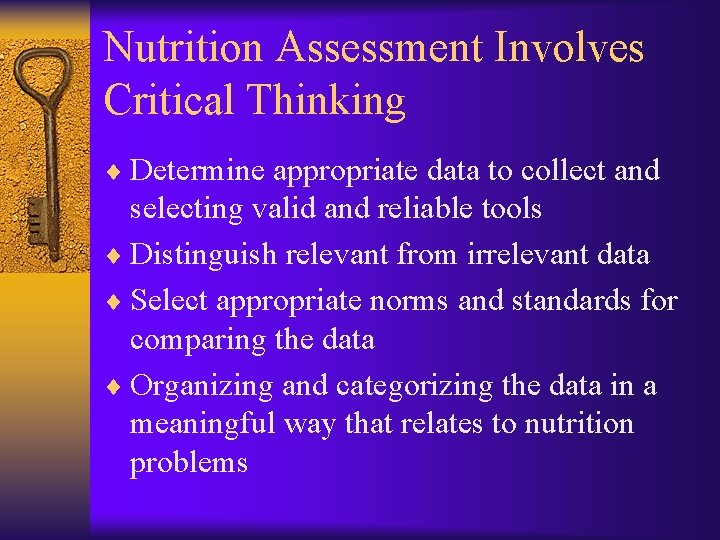 Nutrition Assessment Involves Critical Thinking

♦ Determine appropriate data to collect and selecting valid and reliable tools
♦ Distinguish relevant from irrelevant data
♦ Select appropriate norms and standards for comparing the data
♦ Organizing and categorizing the data in a meaningful way that relates to nutrition problems